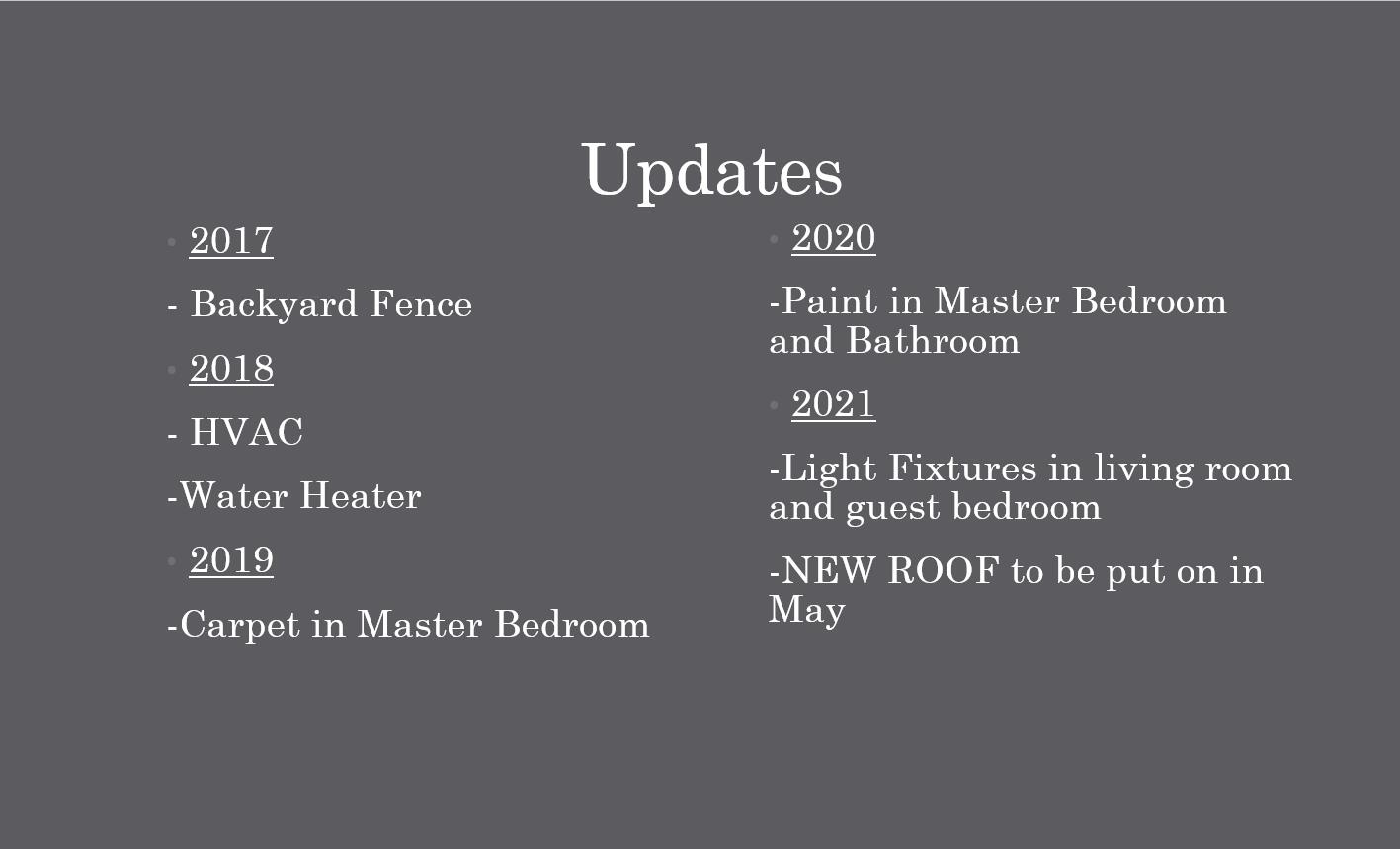 Updates

• 2017

- Backyard Fence

• 2018

- HVAC

-Water Heater

• 2019

-Carpet in Master Bedroom

• 2020

-Paint in Master Bedroom and Bathroom

• 2021

-Light Fixtures in living room and guest bedroom

-NEW ROOF to be put on in May